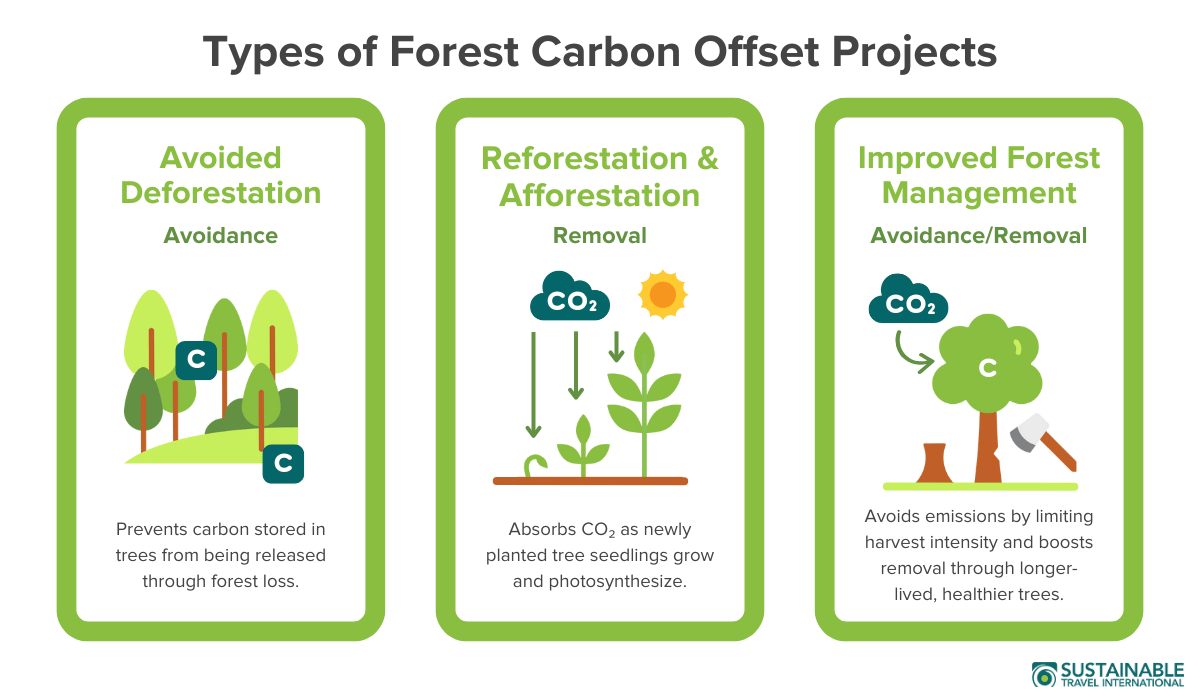 Types of Forest Carbon Offset Projects

Avoided Deforestation

Avoidance

C

C

Prevents carbon stored in trees from being released through forest loss.

Reforestation & Afforestation

Removal

$CO_2$

Absorbs $CO_2$ as newly planted tree seedlings grow and photosynthesize.

Improved Forest Management

Avoidance/Removal

$CO_2$

C

Avoids emissions by limiting harvest intensity and boosts removal through longer-lived, healthier trees.

SUSTAINABLE TRAVEL INTERNATIONAL